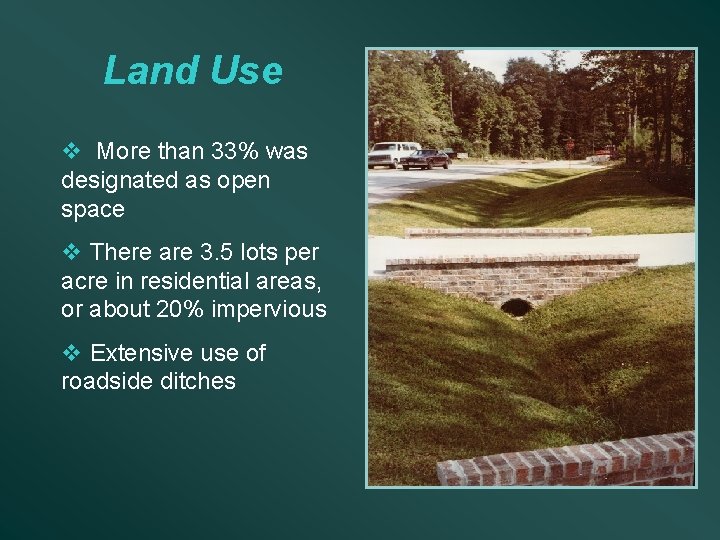 Land Use

❖ More than 33% was designated as open space

❖ There are 3.5 lots per acre in residential areas, or about 20% impervious

❖ Extensive use of roadside ditches